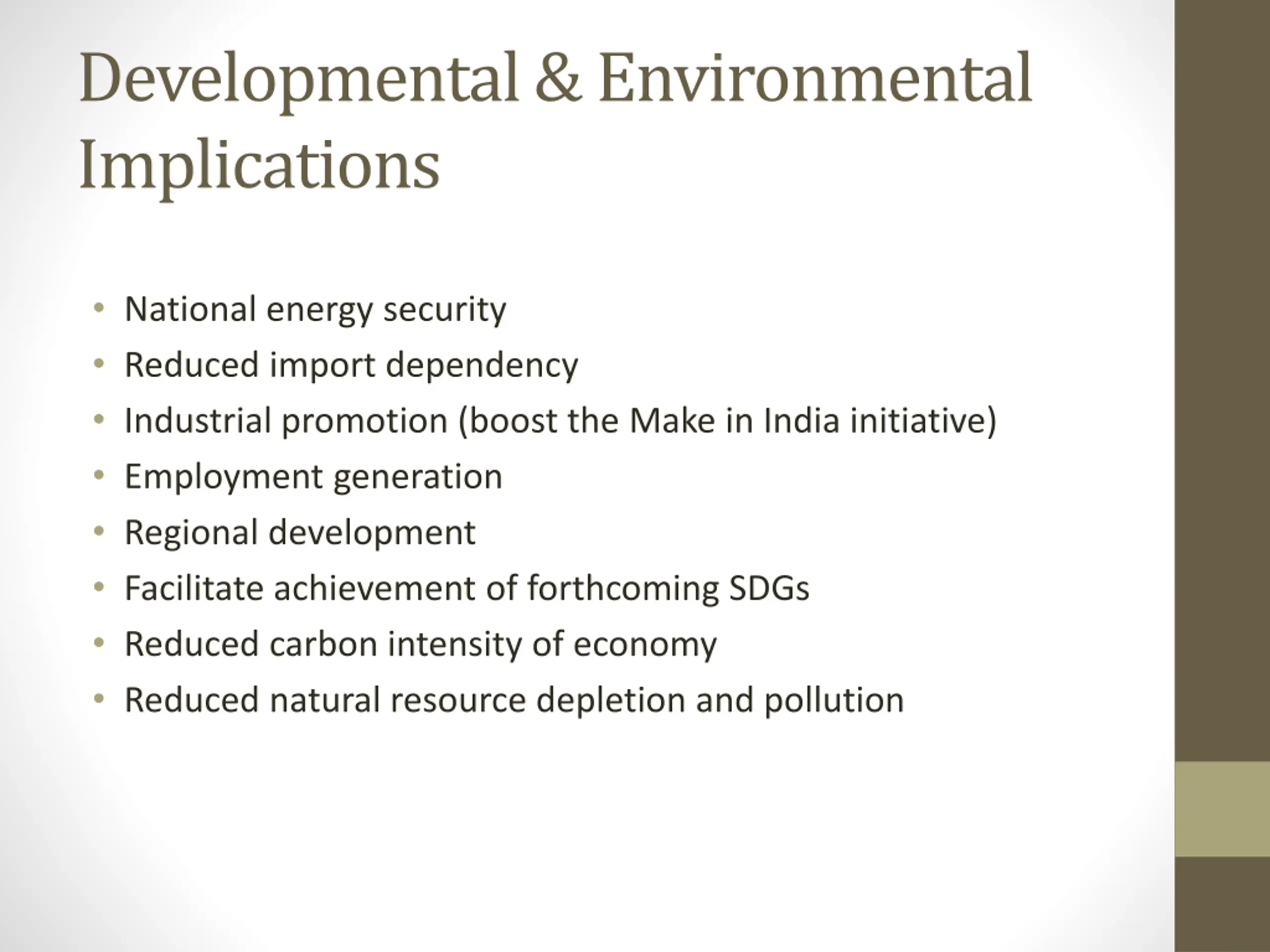 Developmental & Environmental Implications

• National energy security
• Reduced import dependency
• Industrial promotion (boost the Make in India initiative)
• Employment generation
• Regional development
• Facilitate achievement of forthcoming SDGs
• Reduced carbon intensity of economy
• Reduced natural resource depletion and pollution